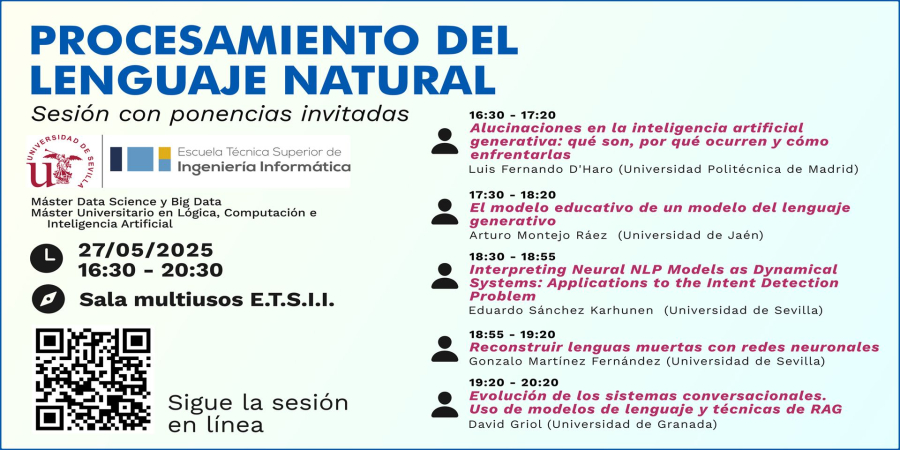 PROCESAMIENTO DEL LENGUAJE NATURAL

Sesión con ponencias invitadas

UNIVERSIDAD DE SEVILLA

Escuela Técnica Superior de Ingeniería Informática

Máster Data Science y Big Data
Máster Universitario en Lógica, Computación e Inteligencia Artificial

27/05/2025
16:30 - 20:30

Sala multiusos E.T.S.I.I.

Sigue la sesión en línea

16:30 - 17:20
Alucinaciones en la inteligencia artificial generativa: qué son, por qué ocurren y cómo enfrentarlas
Luis Fernando D'Haro (Universidad Politécnica de Madrid)

17:30 - 18:20
El modelo educativo de un modelo del lenguaje generativo
Arturo Montejo Ráez (Universidad de Jaén)

18:30 - 18:55
Interpreting Neural NLP Models as Dynamical Systems: Applications to the Intent Detection Problem
Eduardo Sánchez Karhunen (Universidad de Sevilla)

18:55 - 19:20
Reconstruir lenguas muertas con redes neuronales
Gonzalo Martínez Fernández (Universidad de Sevilla)

19:20 - 20:20
Evolución de los sistemas conversacionales. Uso de modelos de lenguaje y técnicas de RAG
David Griol (Universidad de Granada)